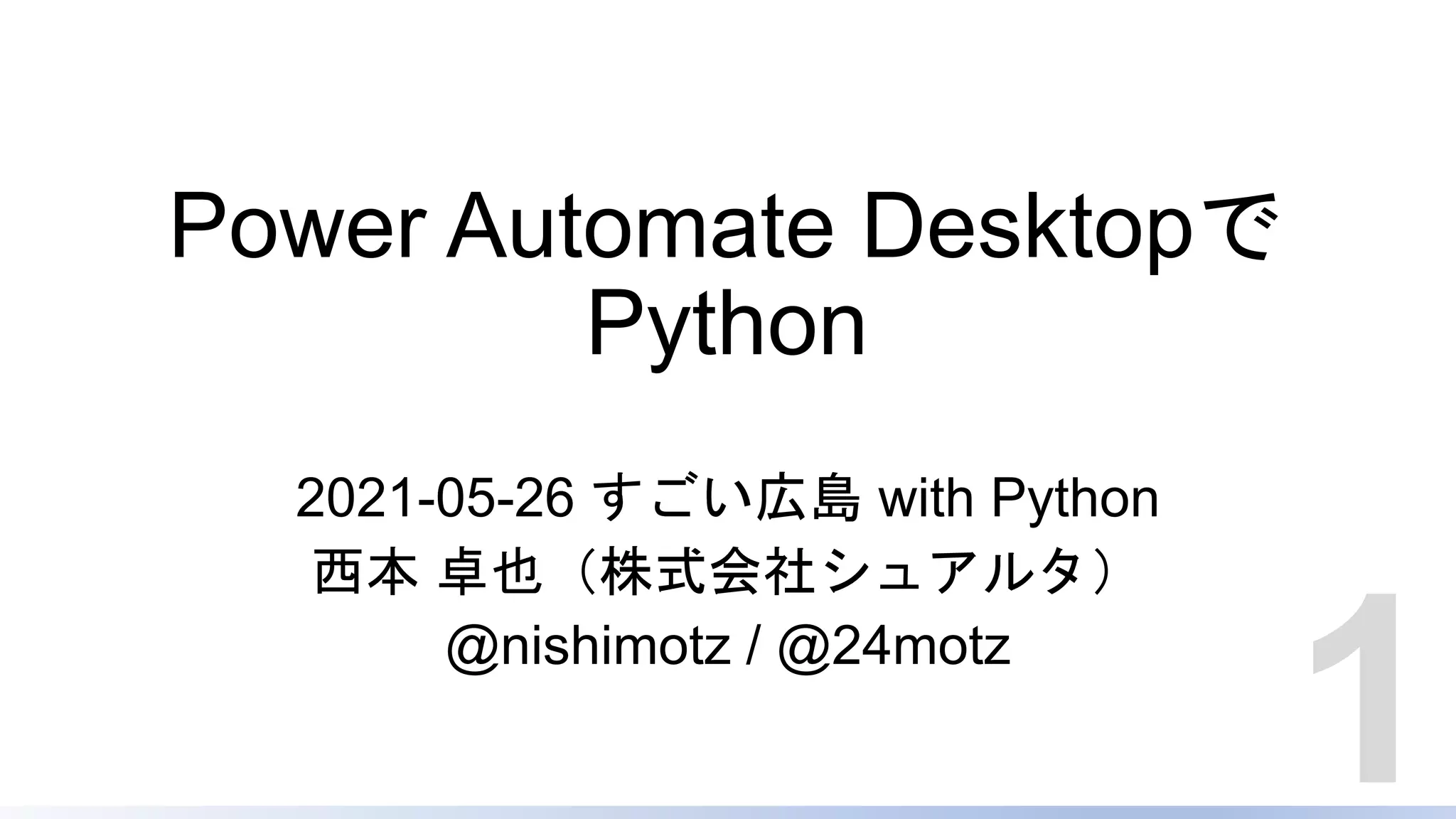 Power Automate Desktopで Python

2021-05-26 すごい広島 with Python
西本 卓也（株式会社シュアルタ）
@nishimotz / @24motz

1